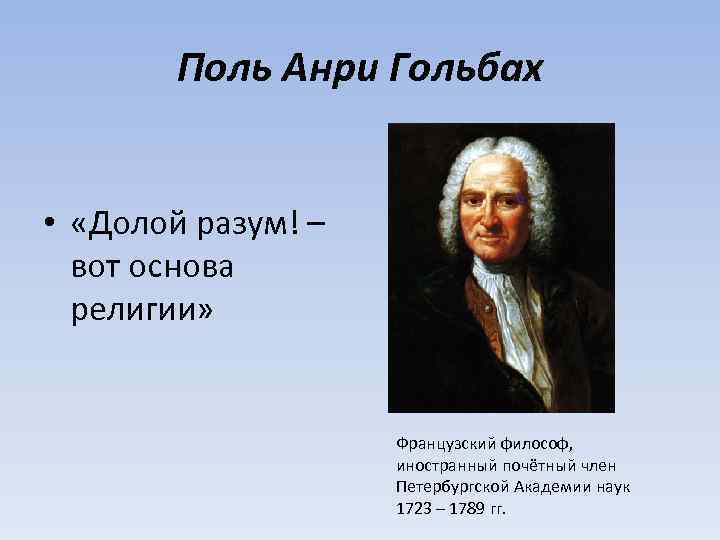 Поль Анри Гольбах

• «Долой разум! – вот основа религии»

Французский философ, иностранный почётный член Петербургской Академии наук 1723 – 1789 гг.